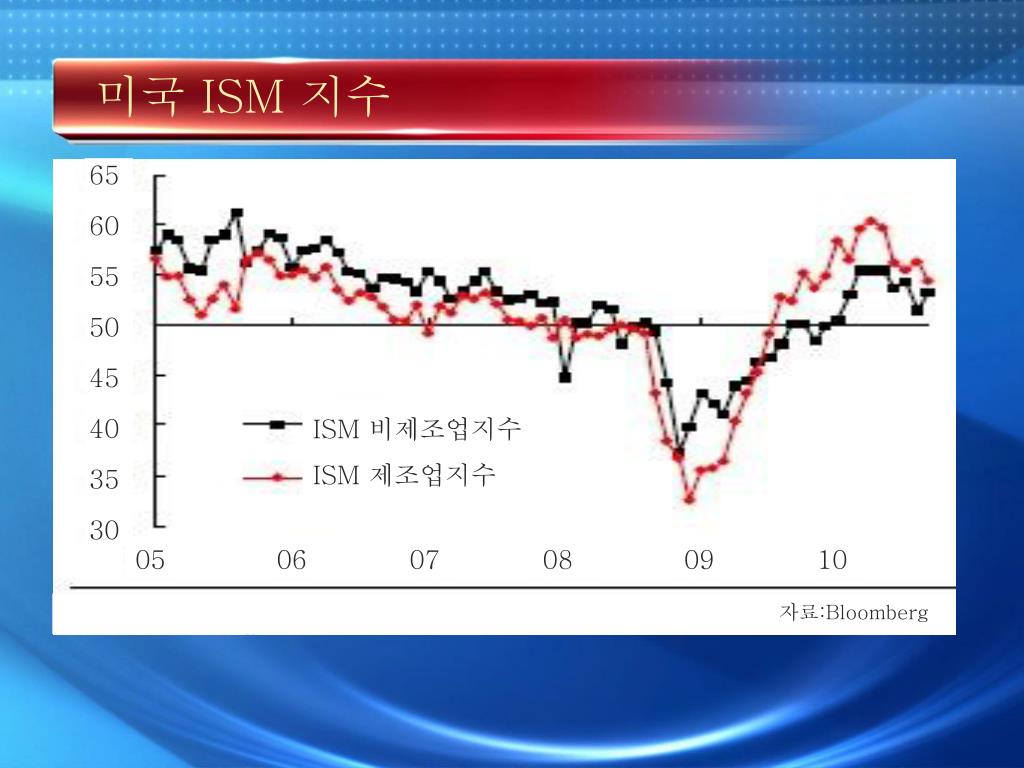 미국 ISM 지수

65
60
55
50
45
40
35
30

ISM 비제조업지수
ISM 제조업지수

05 06 07 08 09 10

자료:Bloomberg